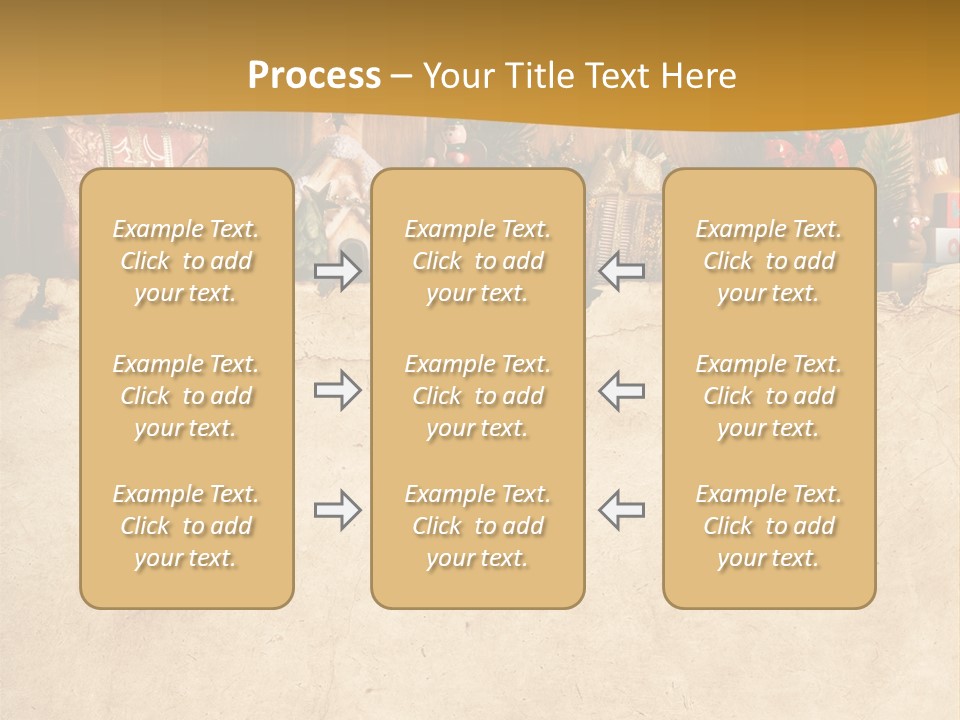 Process – Your Title Text Here

Example Text. Click to add your text.

Example Text. Click to add your text.

Example Text. Click to add your text.

Example Text. Click to add your text.

Example Text. Click to add your text.

Example Text. Click to add your text.

Example Text. Click to add your text.

Example Text. Click to add your text.

Example Text. Click to add your text.